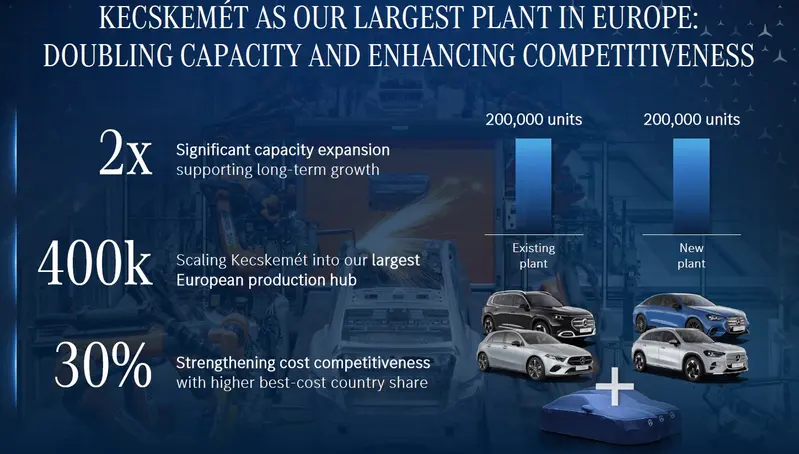 KECSKEMÉT AS OUR LARGEST PLANT IN EUROPE:
DOUBLING CAPACITY AND ENHANCING COMPETITIVENESS

2x
Significant capacity expansion supporting long-term growth

400k
Scaling Kecskemét into our largest European production hub

30%
Strengthening cost competitiveness with higher best-cost country share

200,000 units
Existing plant

200,000 units
New plant

+